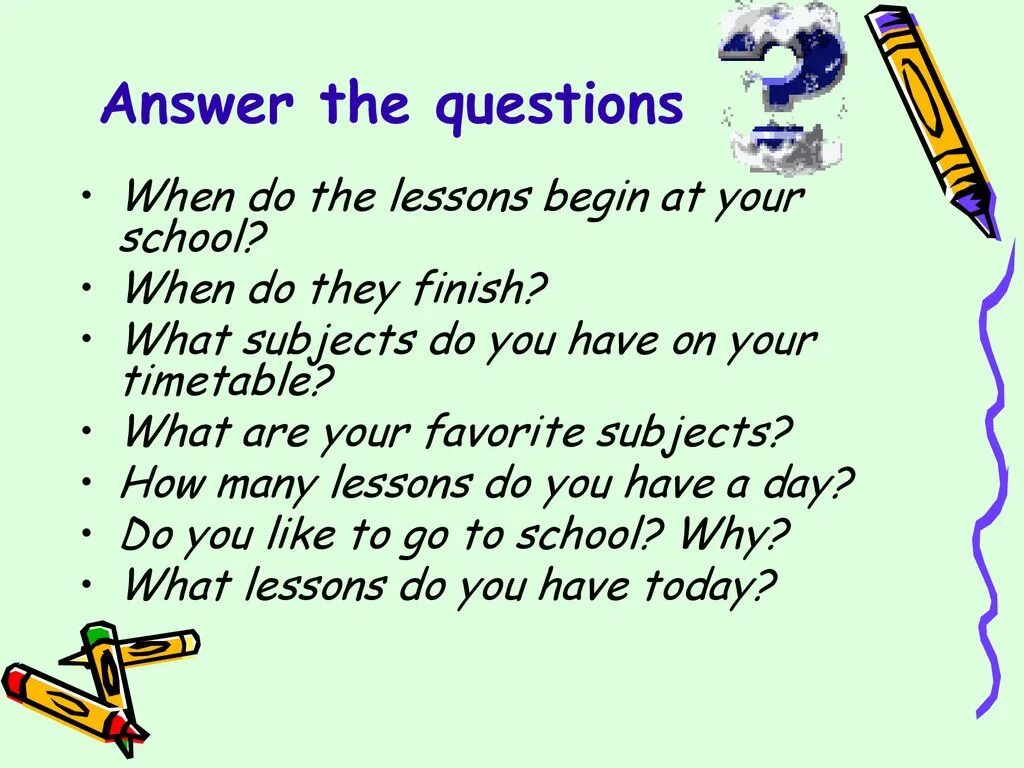 Answer the questions

• When do the lessons begin at your school?
• When do they finish?
• What subjects do you have on your timetable?
• What are your favorite subjects?
• How many lessons do you have a day?
• Do you like to go to school? Why?
• What lessons do you have today?